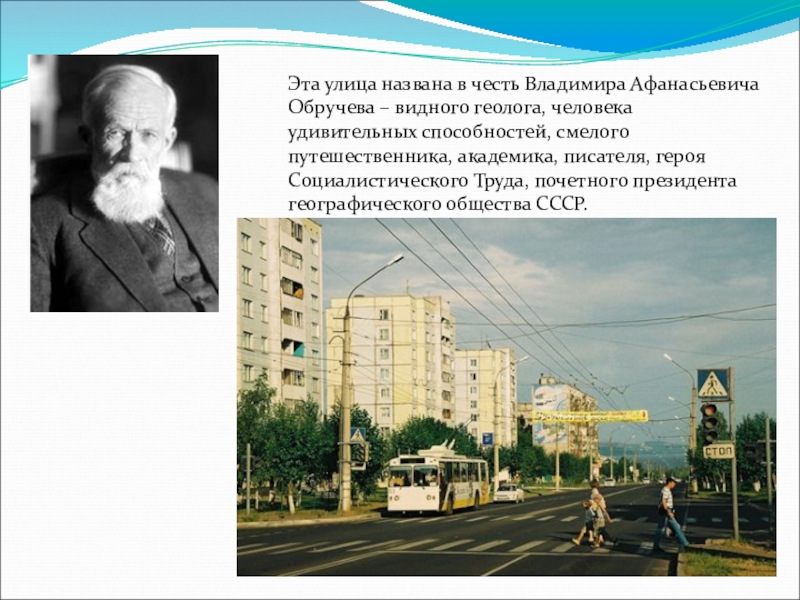 Эта улица названа в честь Владимира Афанасьевича Обручева – видного геолога, человека удивительных способностей, смелого путешественника, академика, писателя, героя Социалистического Труда, почетного президента географического общества СССР.

СТОП